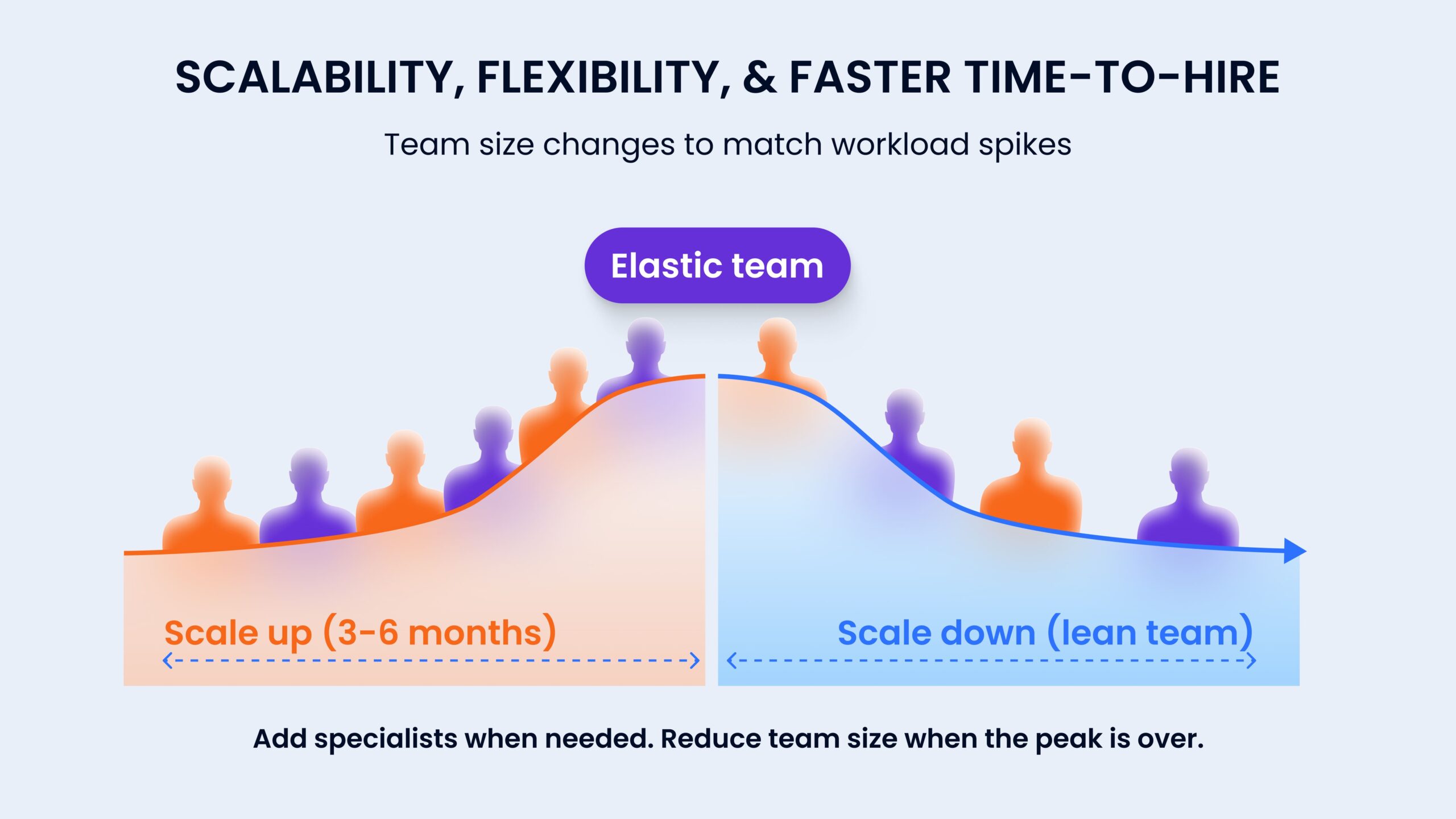 SCALABILITY, FLEXIBILITY, & FASTER TIME-TO-HIRE

Team size changes to match workload spikes

Elastic team

Scale up (3-6 months)

Scale down (lean team)

Add specialists when needed. Reduce team size when the peak is over.